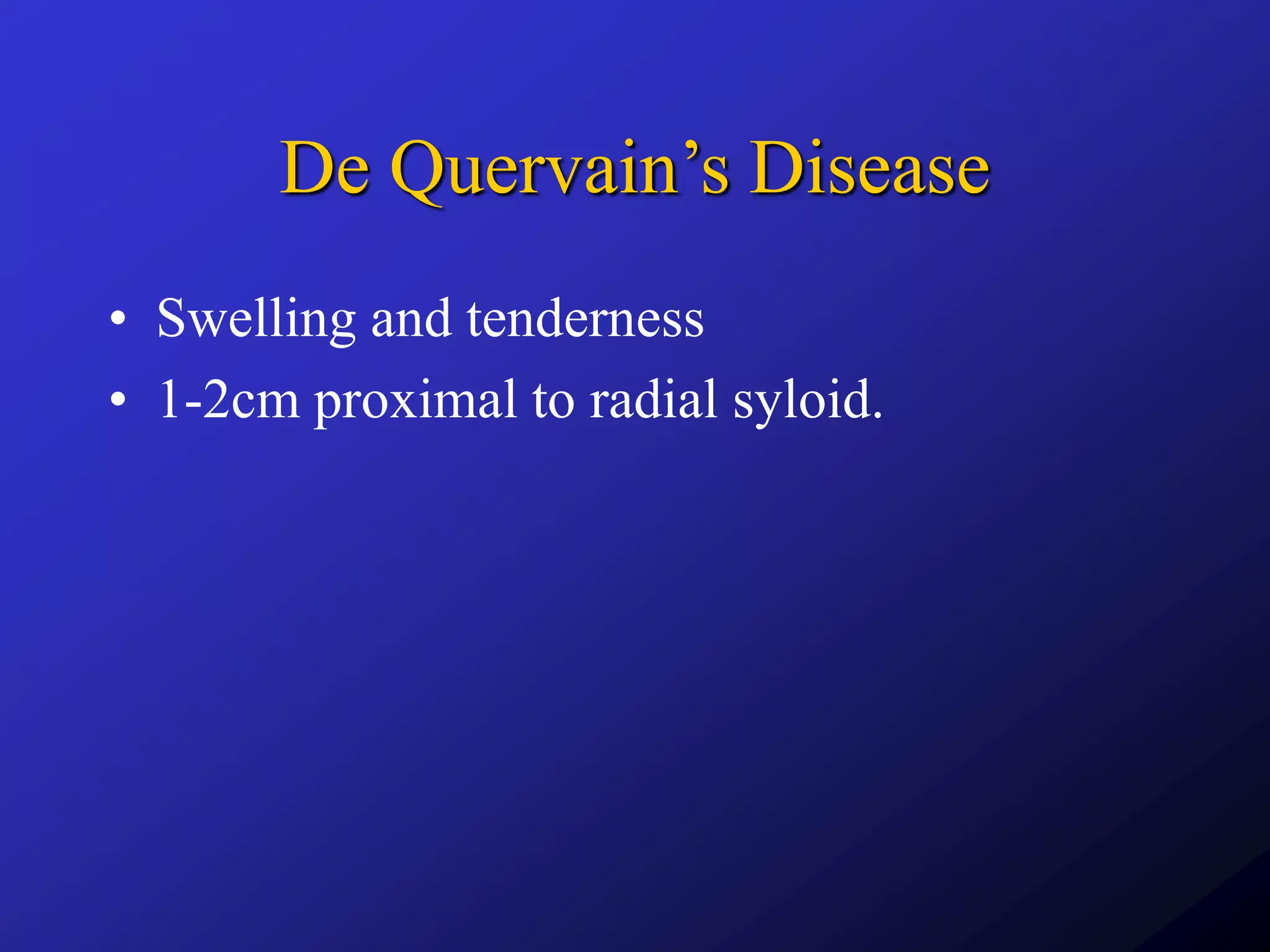 De Quervain’s Disease

• Swelling and tenderness
• 1-2cm proximal to radial syloid.